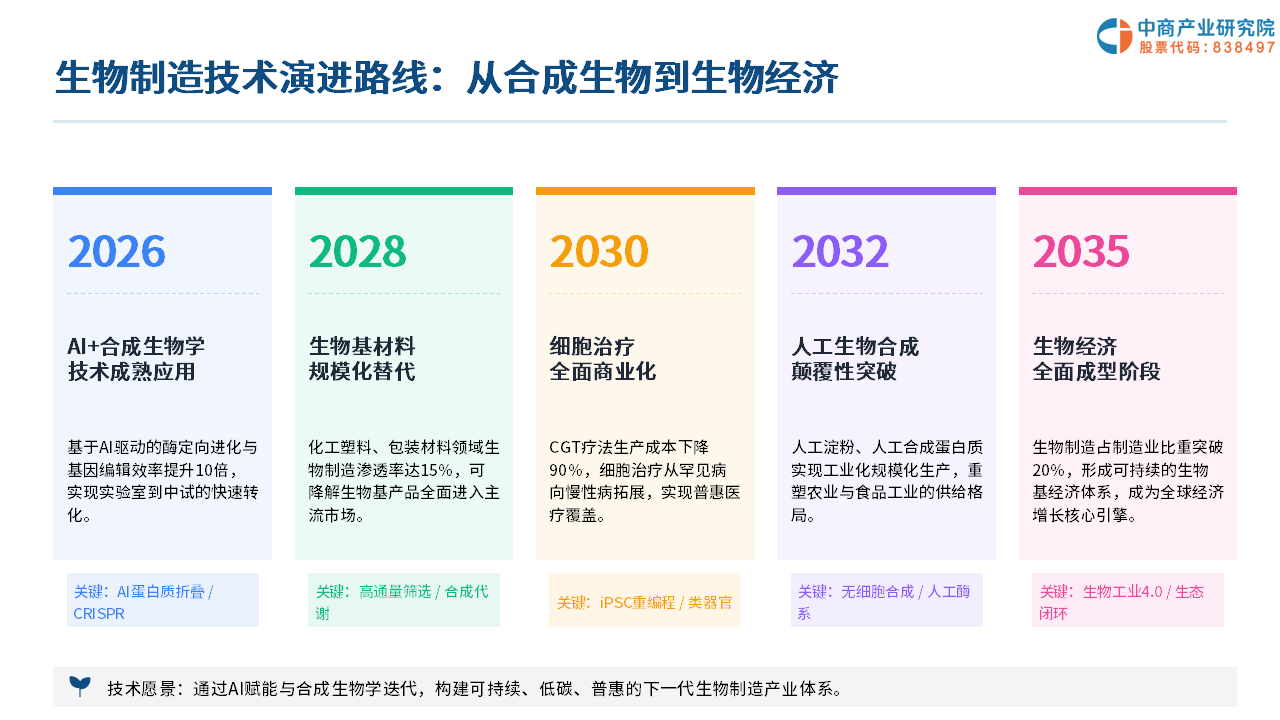 中商产业研究院
股票代码：838497

生物制造技术演进路线：从合成生物到生物经济

2026

AI+合成生物学
技术成熟应用

基于AI驱动的酶定向进化与基因编辑效率提升10倍，实现实验室到中试的快速转化。

关键：AI蛋白质折叠 / CRISPR

2028

生物基材料
规模化替代

化工塑料、包装材料领域生物制造渗透率达15%，可降解生物基产品全面进入主流市场。

关键：高通量筛选 / 合成代谢

2030

细胞治疗
全面商业化

CGT疗法生产成本下降90%，细胞治疗从罕见病向慢性病拓展，实现普惠医疗覆盖。

关键：iPSC重编程 / 类器官

2032

人工生物合成
颠覆性突破

人工淀粉、人工合成蛋白质实现工业化规模化生产，重塑农业与食品工业的供给格局。

关键：无细胞合成 / 人工酶系

2035

生物经济
全面成型阶段

生物制造占制造业比重突破20%，形成可持续的生物基经济体系，成为全球经济增长核心引擎。

关键：生物工业4.0 / 生态闭环

技术愿景：通过AI赋能与合成生物学迭代，构建可持续、低碳、普惠的下一代生物制造产业体系。